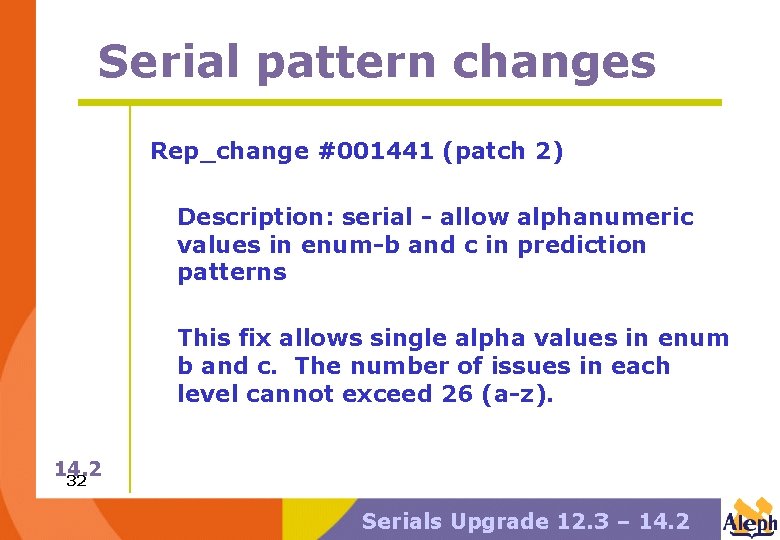 Serial pattern changes

Rep_change #001441 (patch 2)

Description: serial - allow alphanumeric values in enum-b and c in prediction patterns

This fix allows single alpha values in enum b and c. The number of issues in each level cannot exceed 26 (a-z).

14.2
32

Serials Upgrade 12.3 – 14.2

Aleph